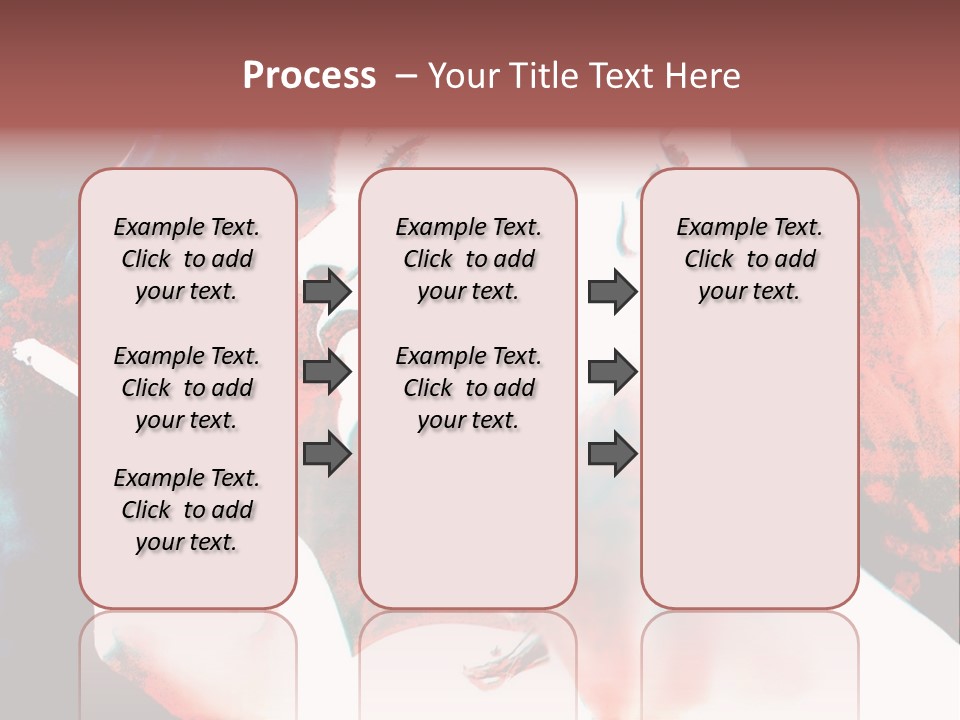 Process – Your Title Text Here

Example Text. Click to add your text.

Example Text. Click to add your text.

Example Text. Click to add your text.

Example Text. Click to add your text.

Example Text. Click to add your text.

Example Text. Click to add your text.